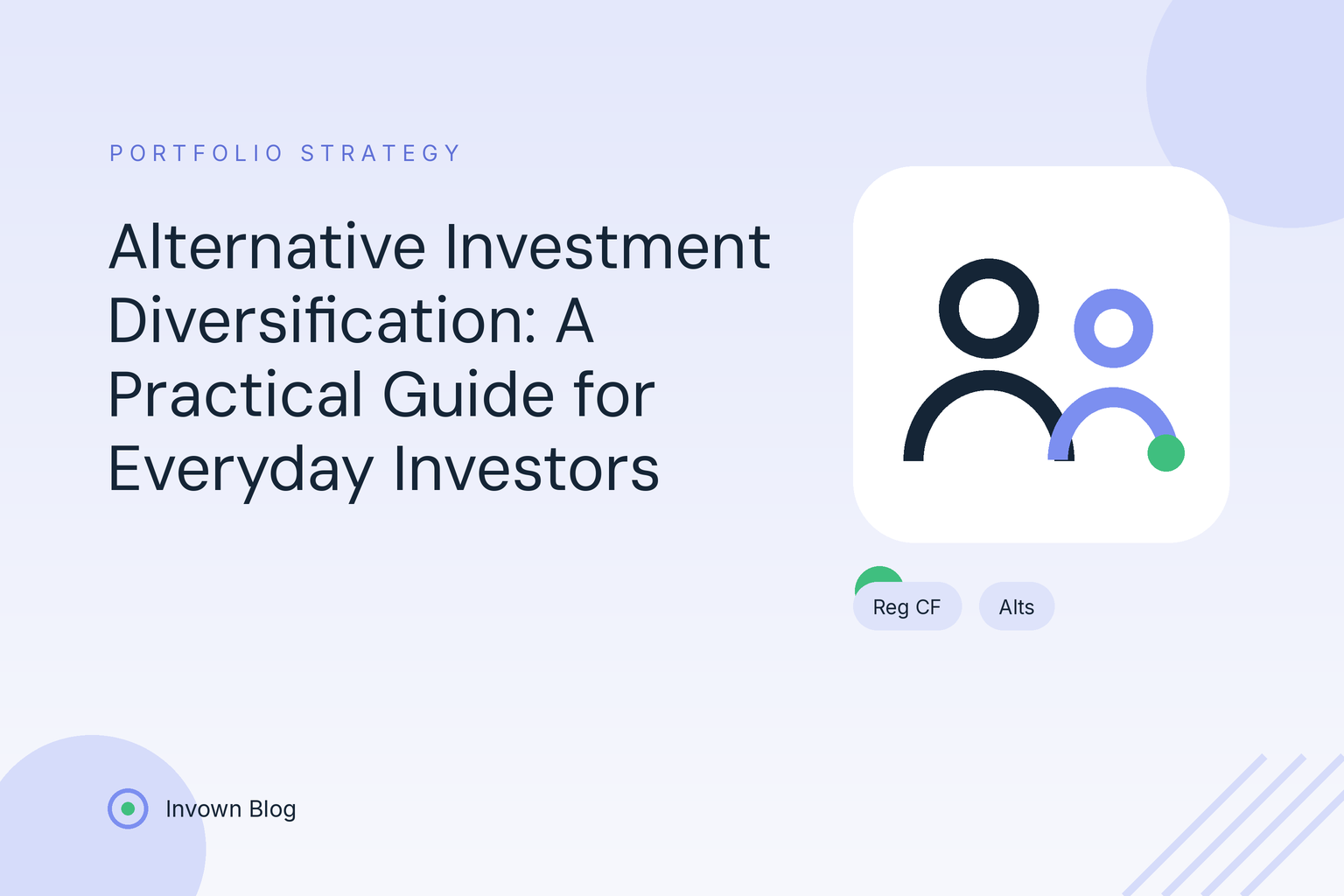 PORTFOLIO STRATEGY

Alternative Investment Diversification: A Practical Guide for Everyday Investors

Reg CF

Alts

Invown Blog